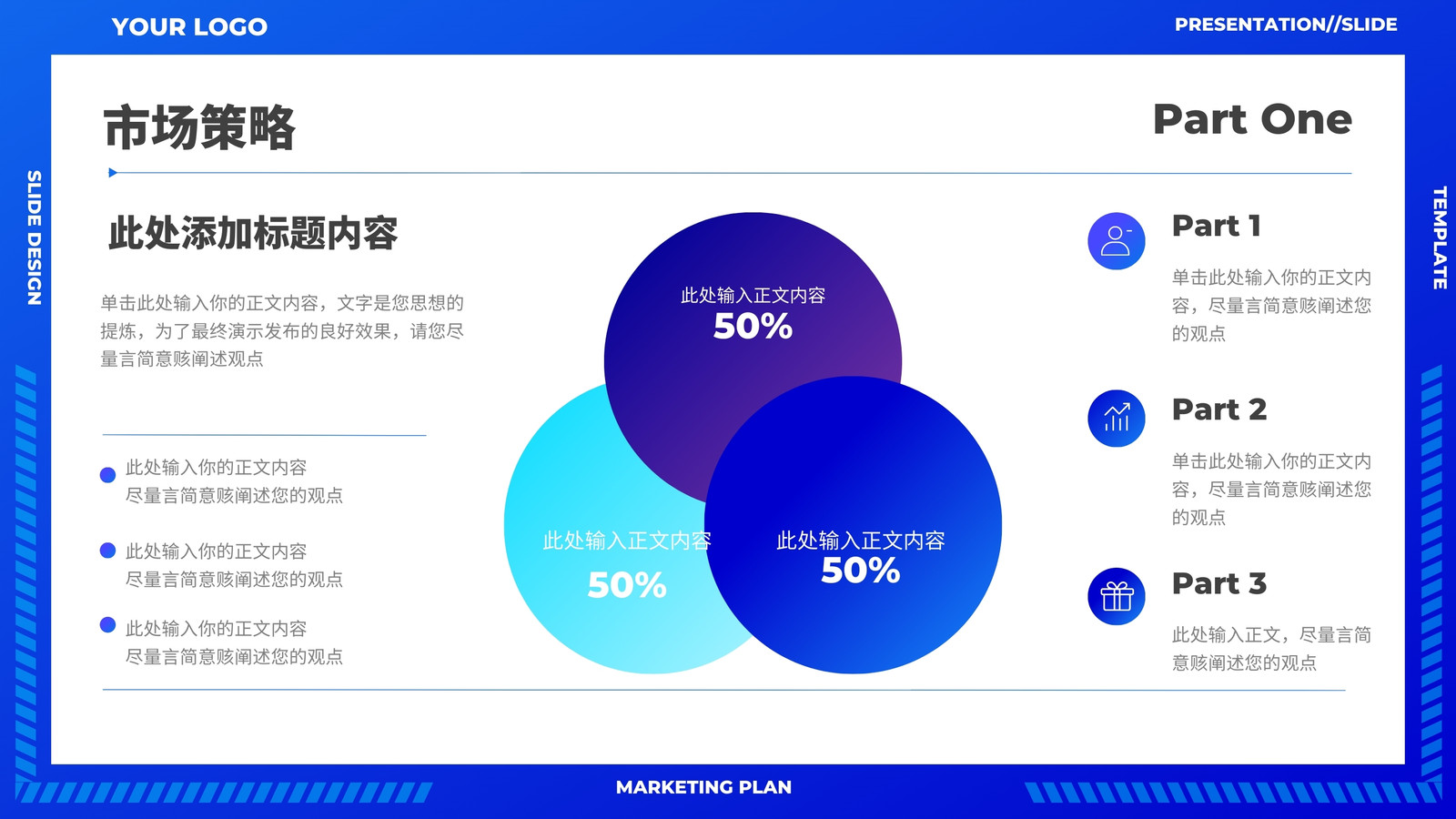 YOUR LOGO

PRESENTATION//SLIDE

SLIDE DESIGN

TEMPLATE

市场策略

Part One

此处添加标题内容

单击此处输入你的正文内容，文字是您思想的提炼，为了最终演示发布的良好效果，请您尽量言简意赅阐述观点

此处输入你的正文内容
尽量言简意赅阐述您的观点

此处输入你的正文内容
尽量言简意赅阐述您的观点

此处输入你的正文内容
尽量言简意赅阐述您的观点

此处输入正文内容
50%

此处输入正文内容
50%

此处输入正文内容
50%

Part 1

单击此处输入你的正文内容，尽量言简意赅阐述您的观点

Part 2

单击此处输入你的正文内容，尽量言简意赅阐述您的观点

Part 3

此处输入正文，尽量言简意赅阐述您的观点

MARKETING PLAN